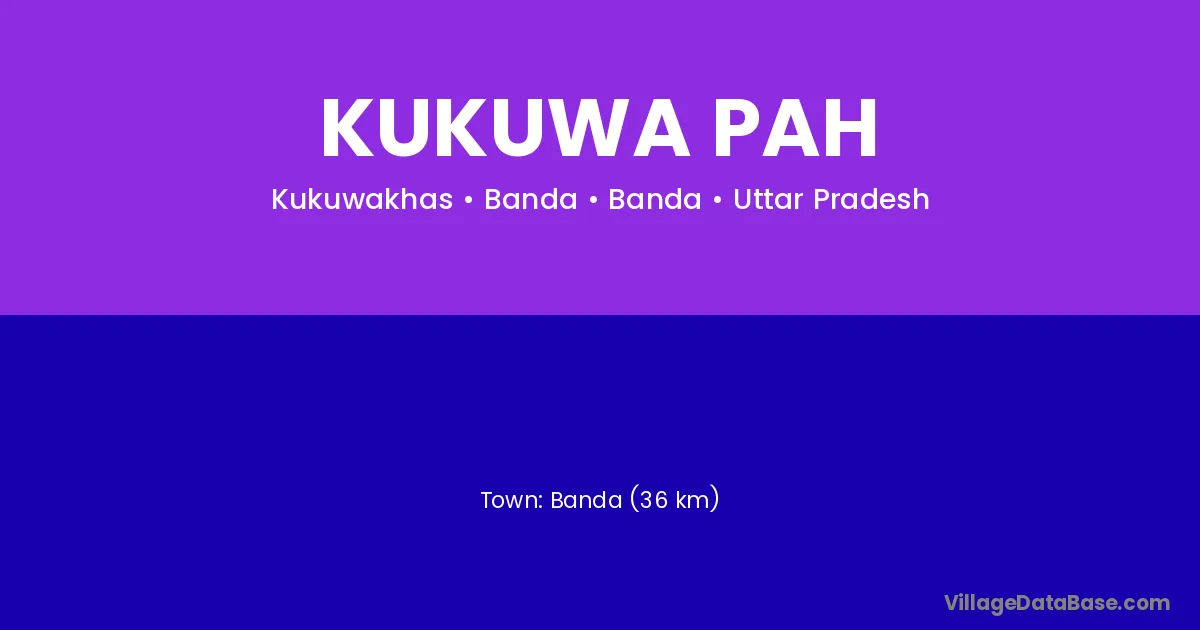 KUKUWA PAH

Kukuwakhas • Banda • Banda • Uttar Pradesh

Town: Banda (36 km)

VillageDataBase.com